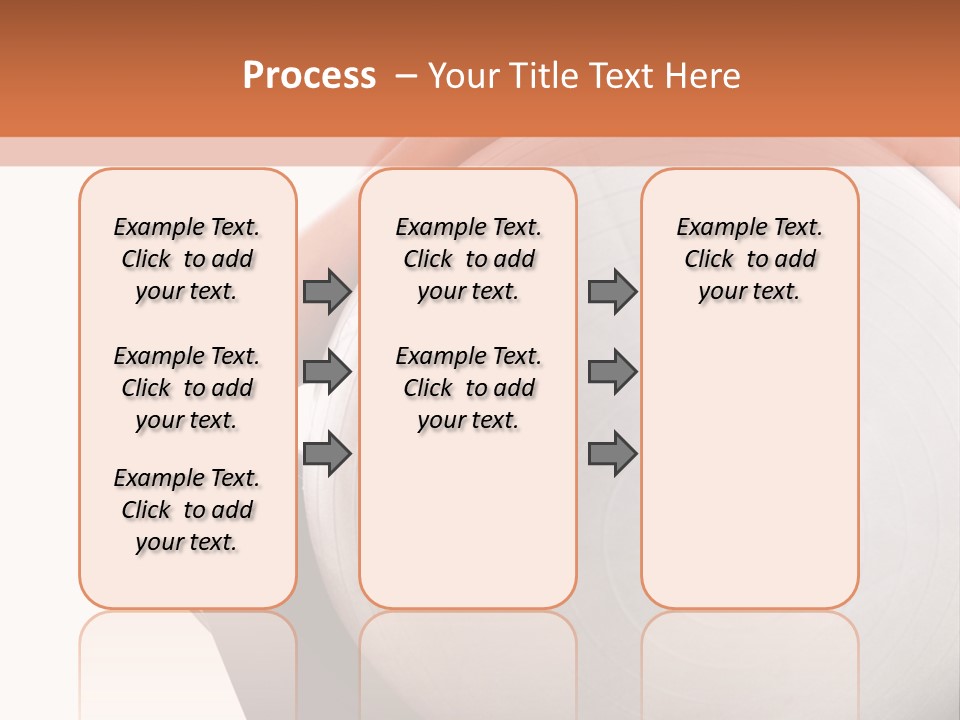 Process – Your Title Text Here

Example Text. Click to add your text.

Example Text. Click to add your text.

Example Text. Click to add your text.

Example Text. Click to add your text.

Example Text. Click to add your text.

Example Text. Click to add your text.